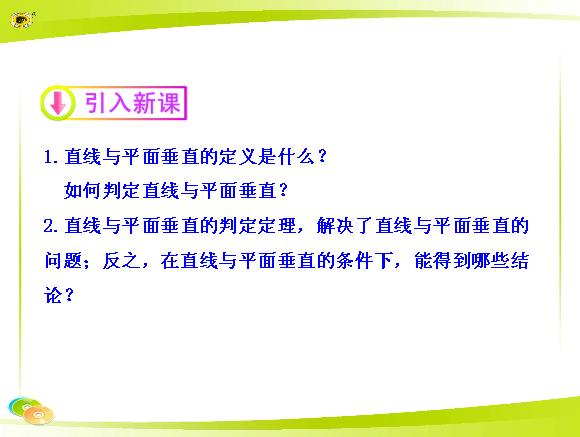 引入新课

1. 直线与平面垂直的定义是什么？
如何判定直线与平面垂直？

2. 直线与平面垂直的判定定理，解决了直线与平面垂直的问题；反之，在直线与平面垂直的条件下，能得到哪些结论？